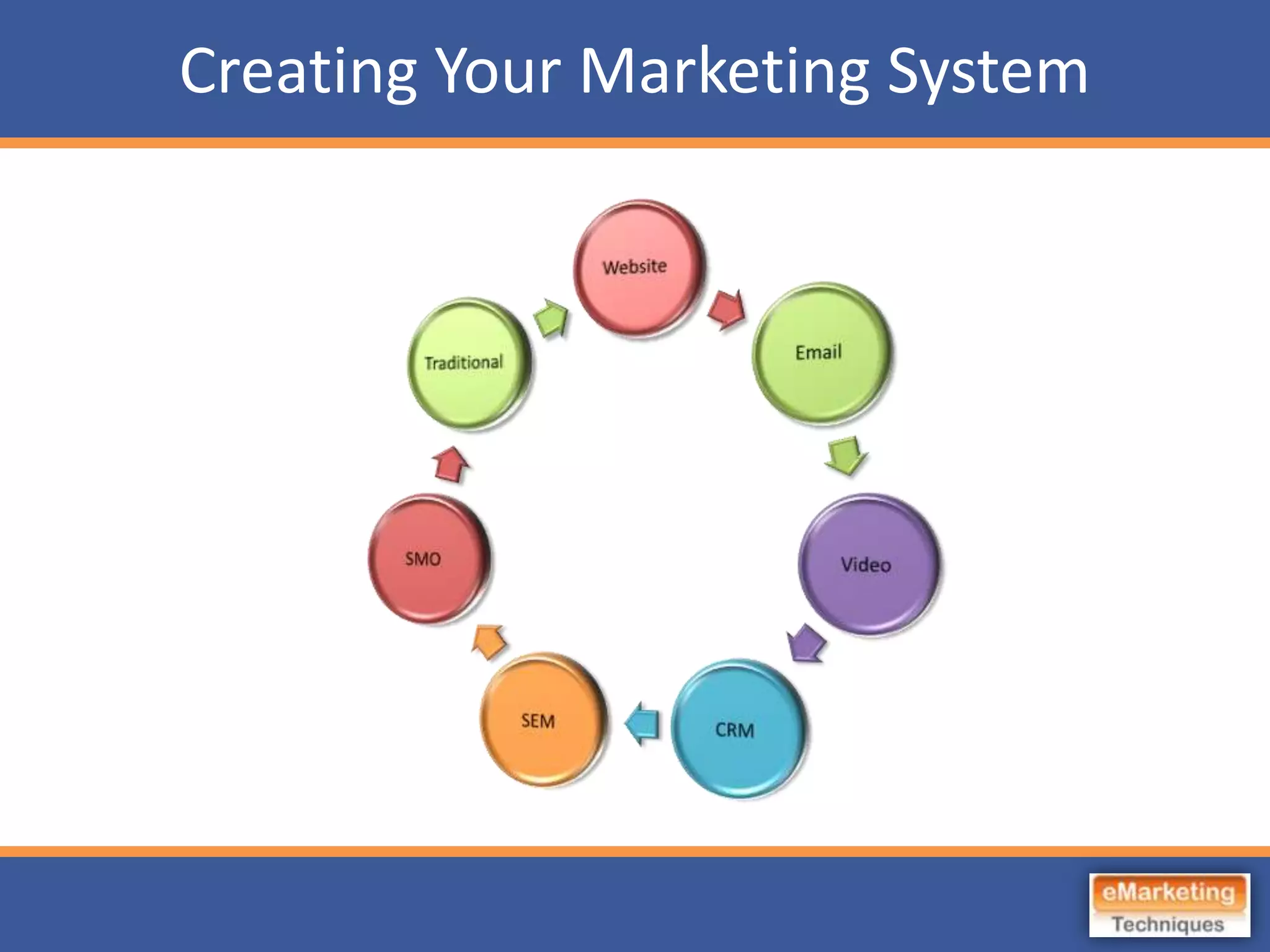 Creating Your Marketing System

Website

Email

Video

CRM

SEM

SMO

Traditional

eMarketing Techniques